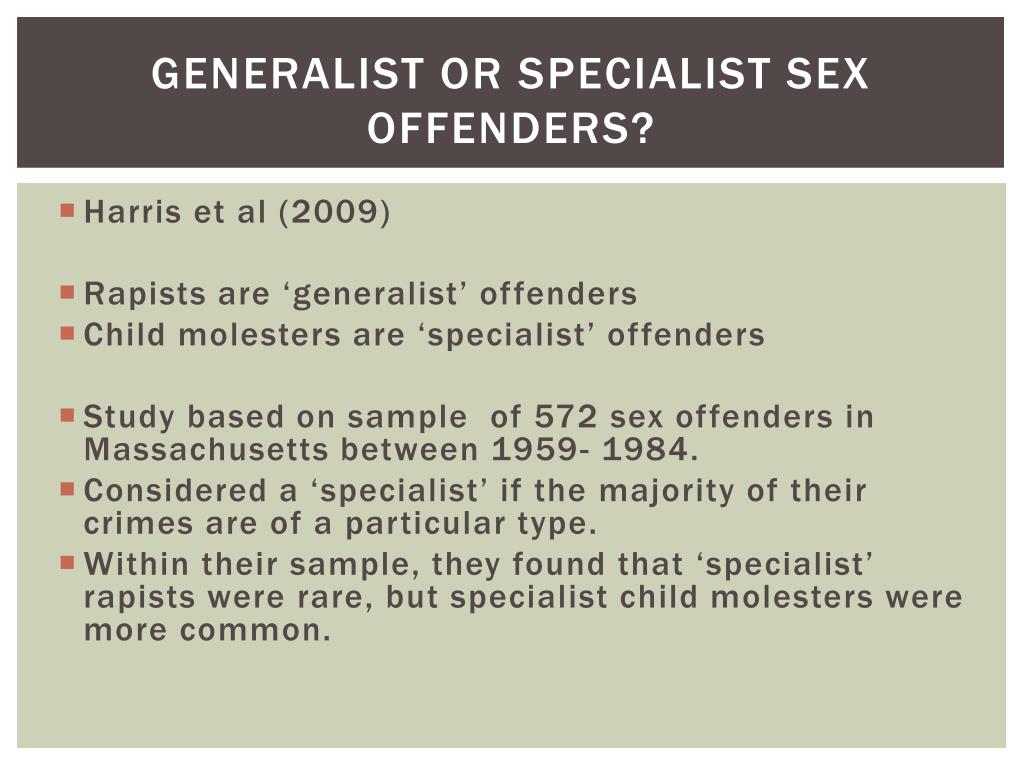 GENERALIST OR SPECIALIST SEX OFFENDERS?

Harris et al (2009)

Rapists are ‘generalist’ offenders
Child molesters are ‘specialist’ offenders

Study based on sample  of 572 sex offenders in Massachusetts between 1959- 1984.
Considered a ‘specialist’ if the majority of their crimes are of a particular type.
Within their sample, they found that ‘specialist’ rapists were rare, but specialist child molesters were more common.